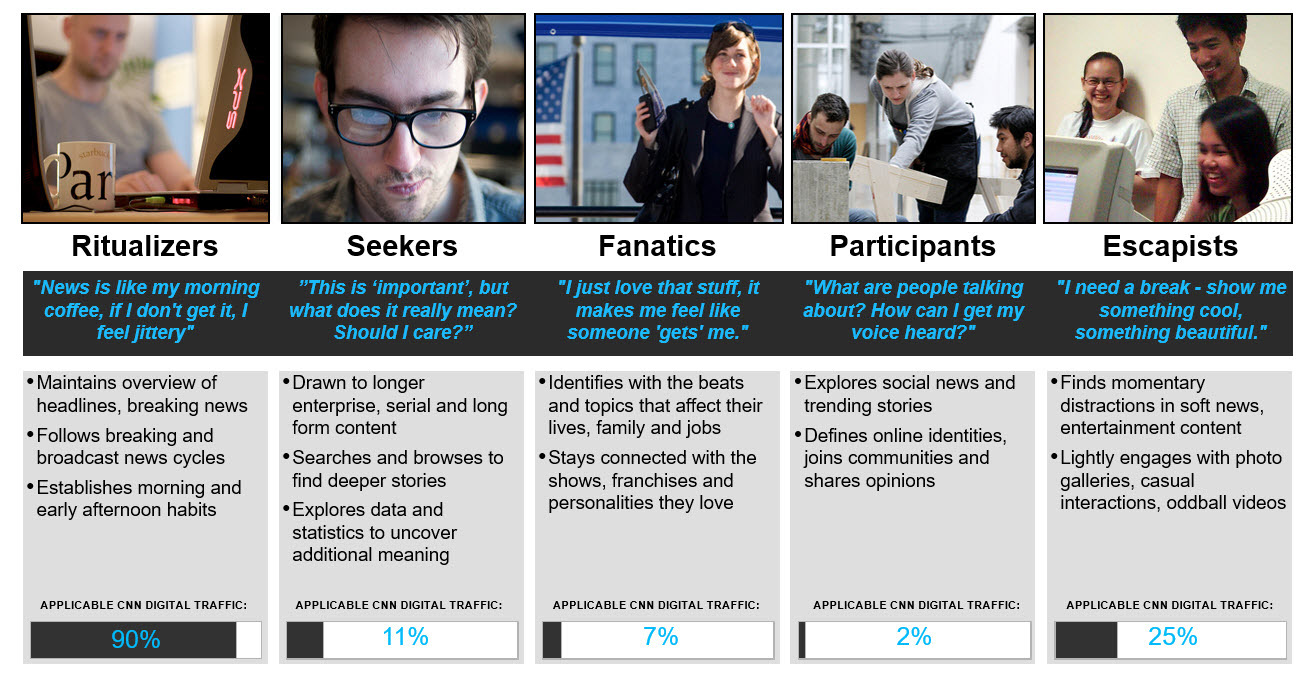 Par

XPS

Ritualizers

"News is like my morning coffee, if I don't get it, I feel jittery"

• Maintains overview of headlines, breaking news
• Follows breaking and broadcast news cycles
• Establishes morning and early afternoon habits

APPLICABLE CNN DIGITAL TRAFFIC:

90%

Seekers

"This is 'important', but what does it really mean? Should I care?"

• Drawn to longer enterprise, serial and long form content
• Searches and browses to find deeper stories
• Explores data and statistics to uncover additional meaning

APPLICABLE CNN DIGITAL TRAFFIC:

11%

Fanatics

"I just love that stuff, it makes me feel like someone 'gets' me."

• Identifies with the beats and topics that affect their lives, family and jobs
• Stays connected with the shows, franchises and personalities they love

APPLICABLE CNN DIGITAL TRAFFIC:

7%

Participants

"What are people talking about? How can I get my voice heard?"

• Explores social news and trending stories
• Defines online identities, joins communities and shares opinions

APPLICABLE CNN DIGITAL TRAFFIC:

2%

Escapists

"I need a break - show me something cool, something beautiful."

• Finds momentary distractions in soft news, entertainment content
• Lightly engages with photo galleries, casual interactions, oddball videos

APPLICABLE CNN DIGITAL TRAFFIC:

25%